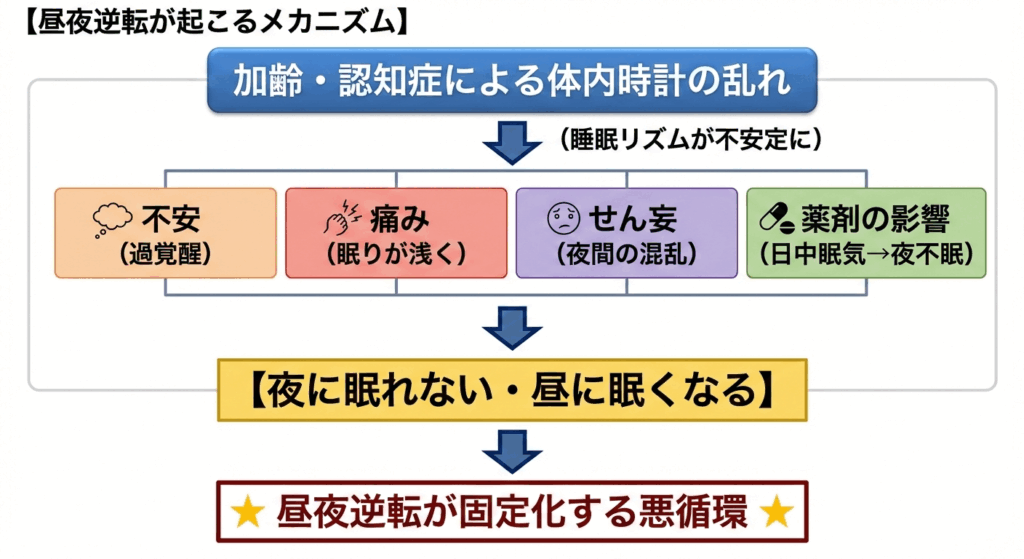 【昼夜逆転が起こるメカニズム】

加齢・認知症による体内時計の乱れ

（睡眠リズムが不安定に）

不安
（過覚醒）

痛み
（眠りが浅く）

せん妄
（夜間の混乱）

薬剤の影響
（日中眠気→夜不眠）

【夜に眠れない・昼に眠くなる】

★ 昼夜逆転が固定化する悪循環 ★